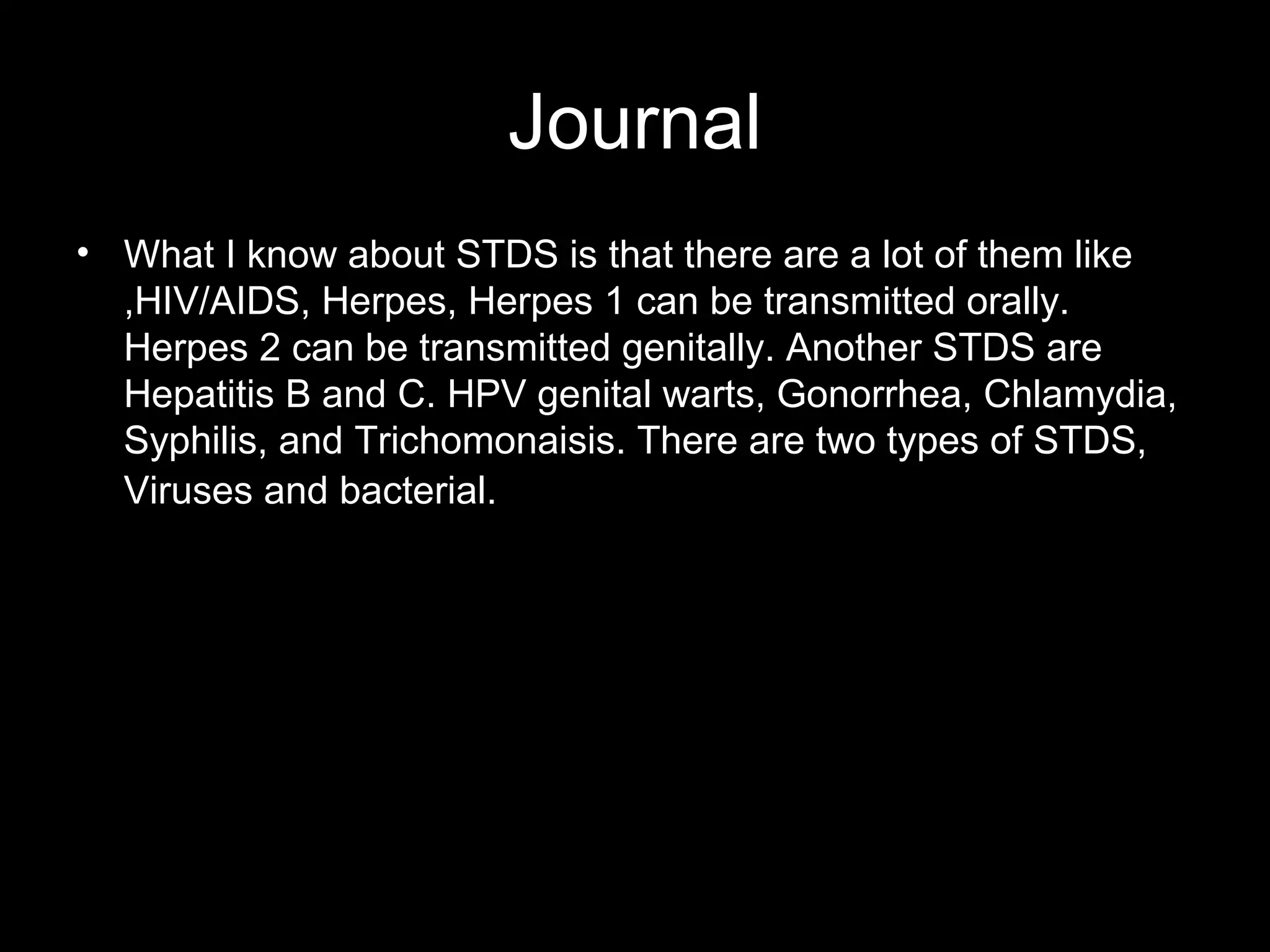 Journal

• What I know about STDS is that there are a lot of them like ,HIV/AIDS, Herpes, Herpes 1 can be transmitted orally. Herpes 2 can be transmitted genitally. Another STDS are Hepatitis B and C. HPV genital warts, Gonorrhea, Chlamydia, Syphilis, and Trichomonaisis. There are two types of STDS, Viruses and bacterial.